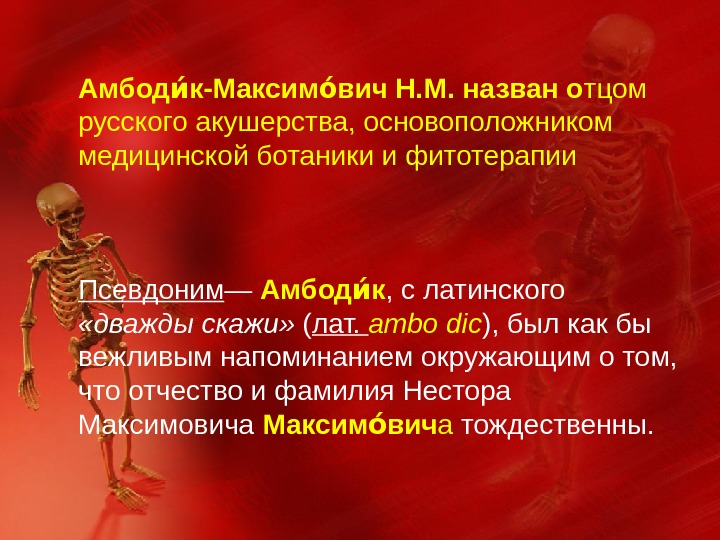 Амбоди́к-Максимо́вич Н.М. назван отцом русского акушерства, основоположником медицинской ботаники и фитотерапии

Псевдоним— Амбоди́к, с латинского «дважды скажи» (лат. ambo dic), был как бы вежливым напоминанием окружающим о том, что отчество и фамилия Нестора Максимовича Максимо́вича тождественны.